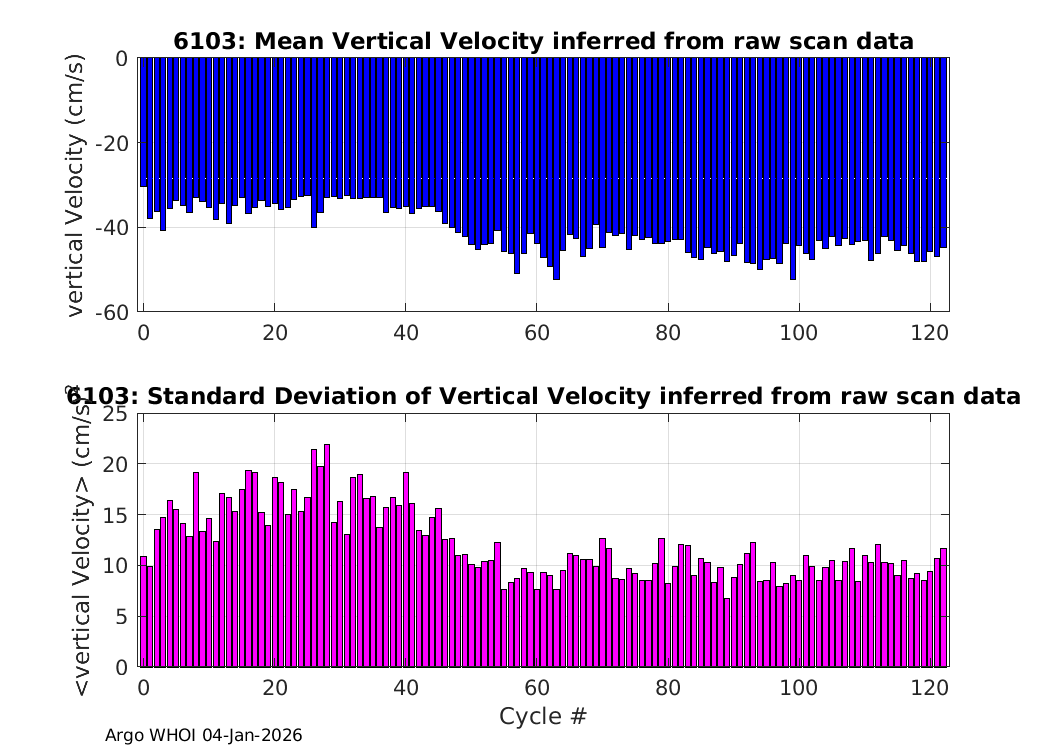 6103: Mean Vertical Velocity inferred from raw scan data

vertical Velocity (cm/s)

0
-20
-40
-60

0 20 40 60 80 100 120

6103: Standard Deviation of Vertical Velocity inferred from raw scan data

<vertical Velocity> (cm/s)

25
20
15
10
5
0

0 20 40 60 80 100 120

Cycle #

Argo WHOI 04-Jan-2026